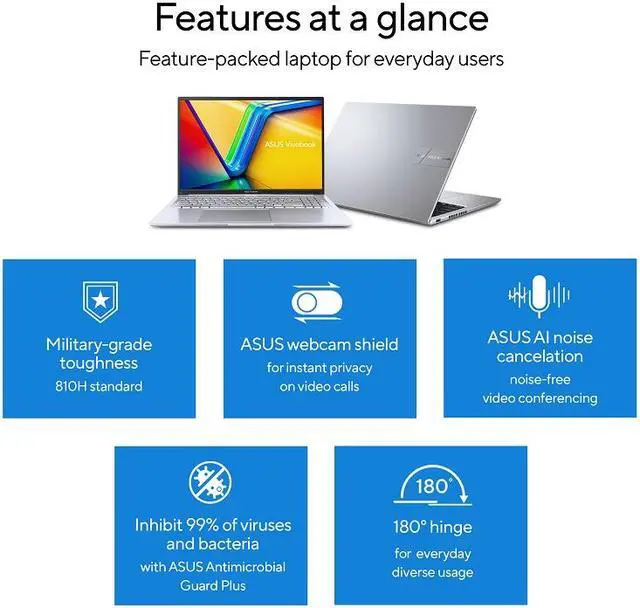 Features at a glance

Feature-packed laptop for everyday users

ASUS Vivobook

Military-grade toughness
810H standard

ASUS webcam shield
for instant privacy on video calls

ASUS AI noise cancelation
noise-free video conferencing

Inhibit 99% of viruses and bacteria
with ASUS Antimicrobial Guard Plus

180°

180° hinge
for everyday diverse usage